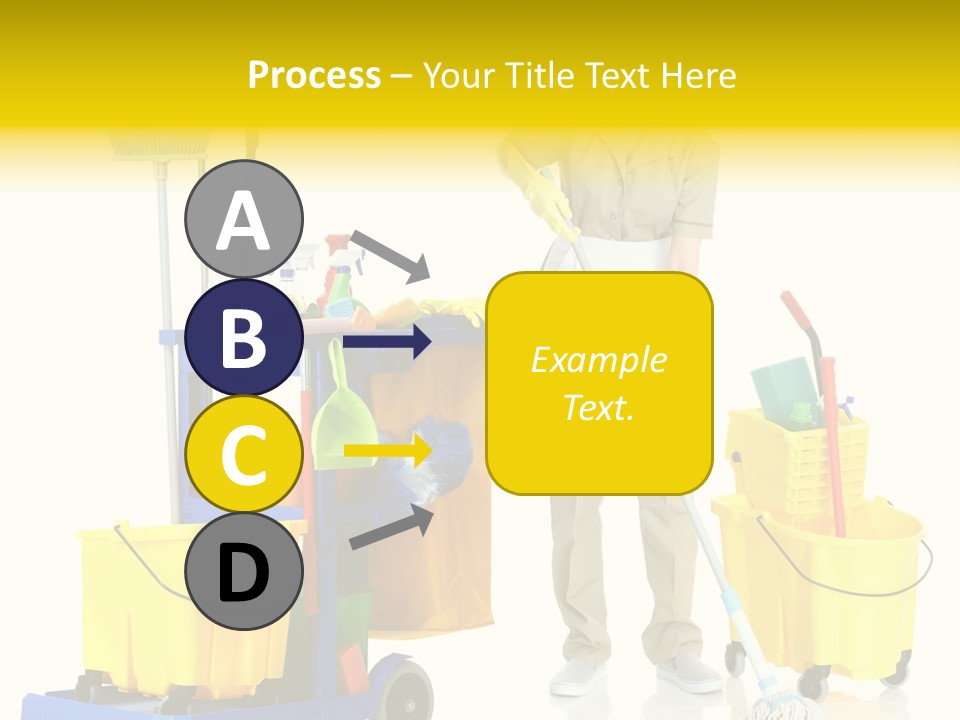 Process – Your Title Text Here

A

B

C

D

Example Text.